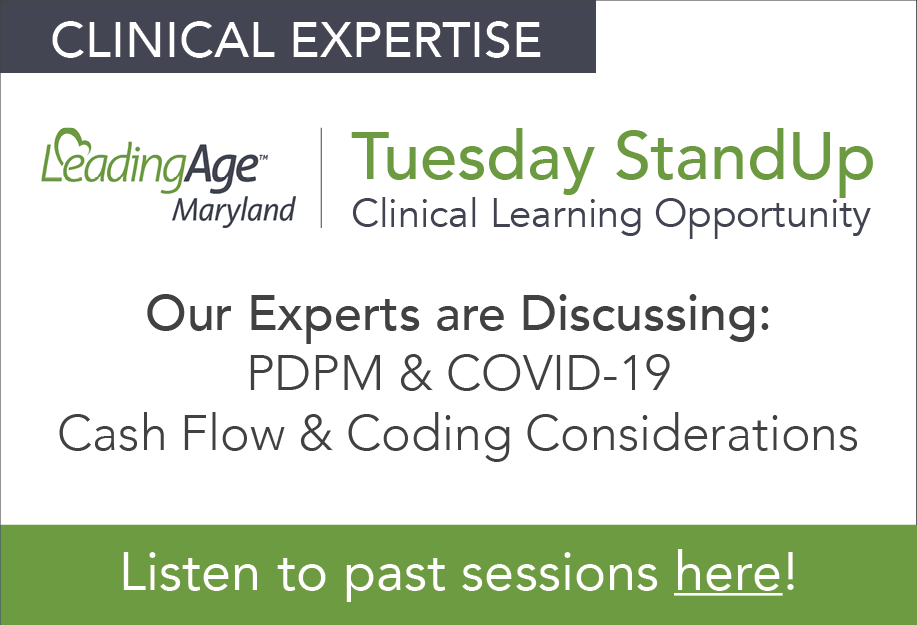 CLINICAL EXPERTISE

LeadingAge™
Maryland

Tuesday StandUp
Clinical Learning Opportunity

Our Experts are Discussing:
PDPM & COVID-19
Cash Flow & Coding Considerations

Listen to past sessions here!